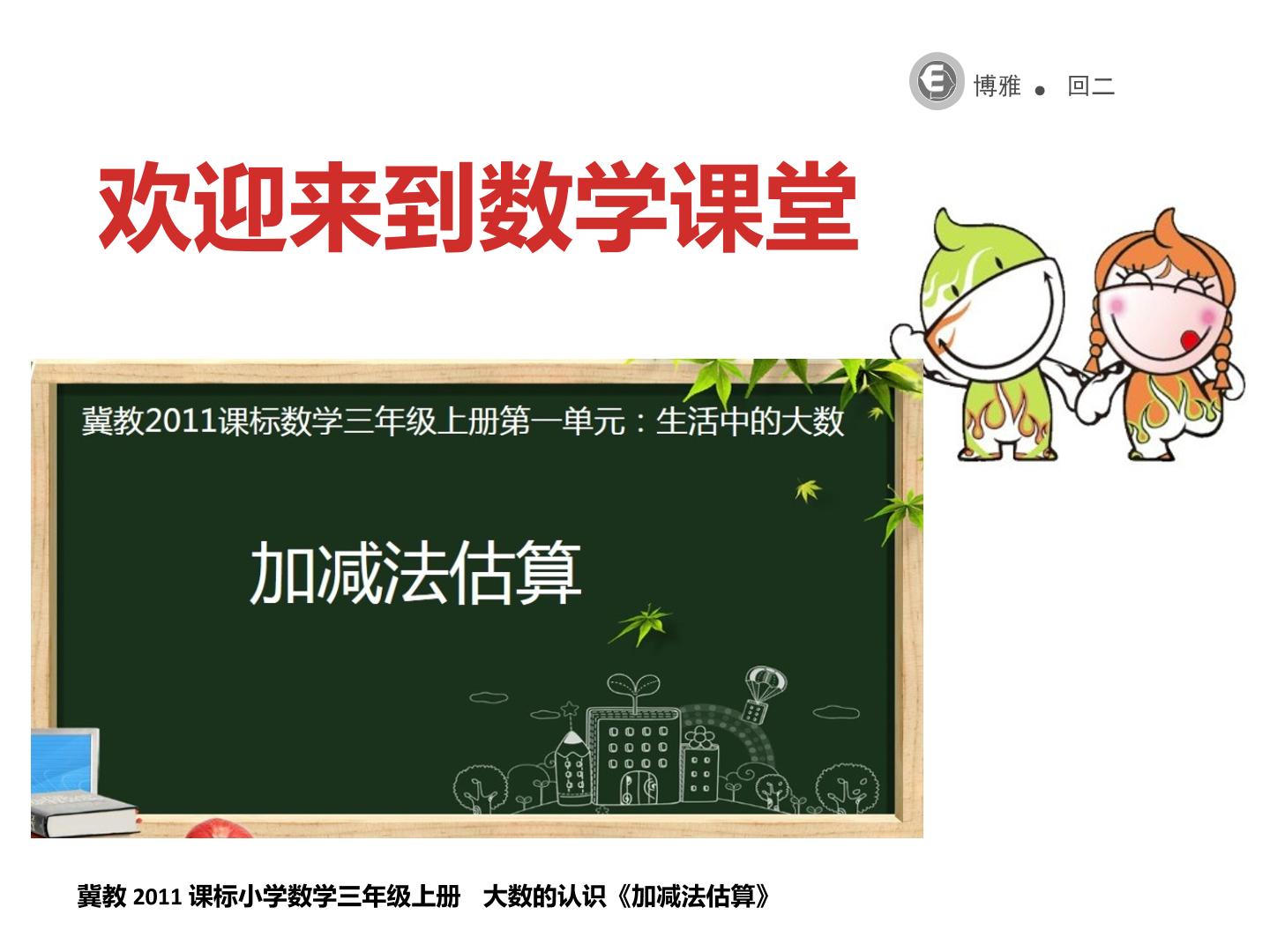 博雅 • 回二

欢迎来到数学课堂

冀教2011课标数学三年级上册第一单元：生活中的大数

加减法估算

冀教 2011 课标小学数学三年级上册 大数的认识《加减法估算》